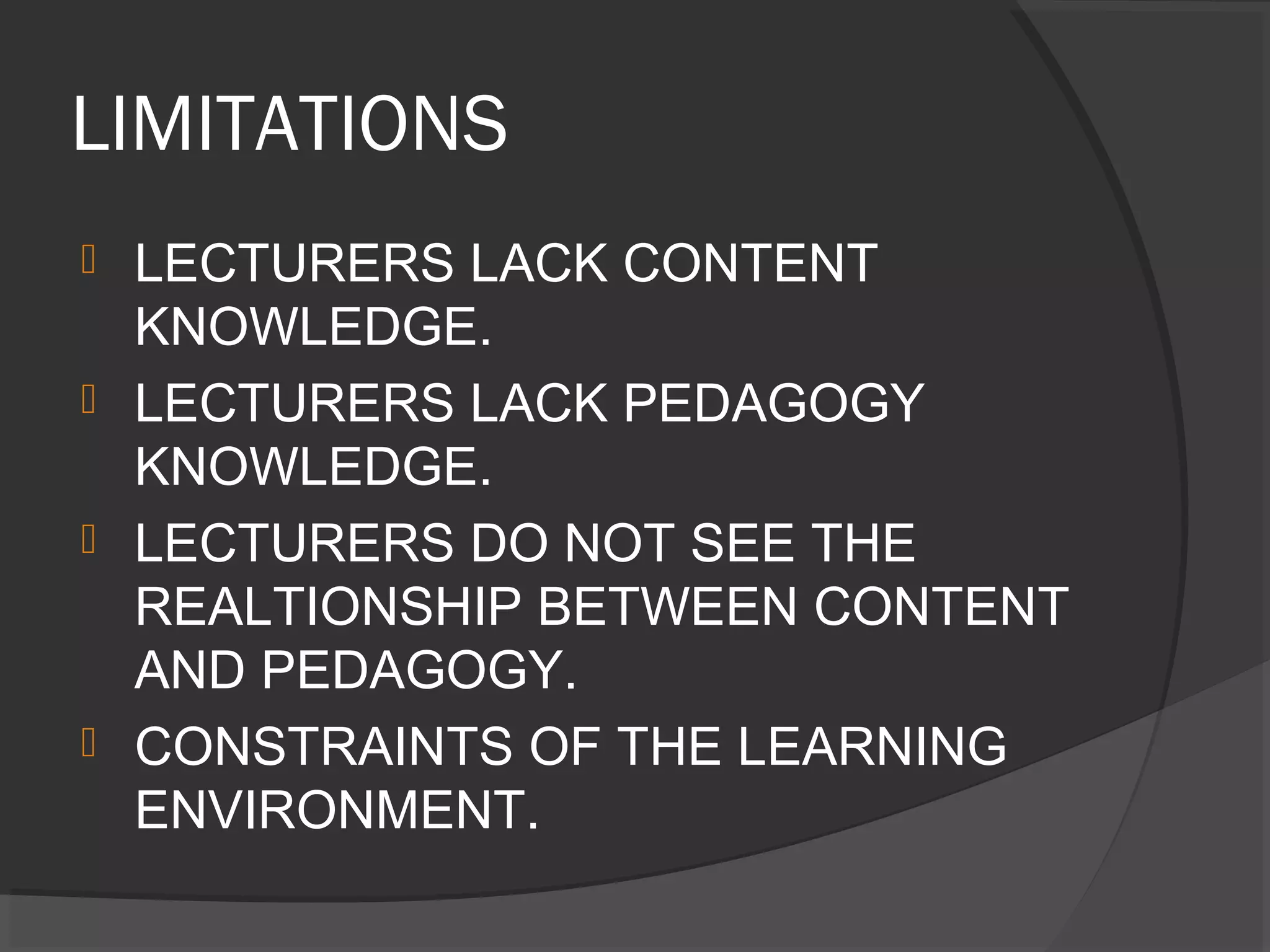 LIMITATIONS

LECTURERS LACK CONTENT KNOWLEDGE.
LECTURERS LACK PEDAGOGY KNOWLEDGE.
LECTURERS DO NOT SEE THE REALTIONSHIP BETWEEN CONTENT AND PEDAGOGY.
CONSTRAINTS OF THE LEARNING ENVIRONMENT.